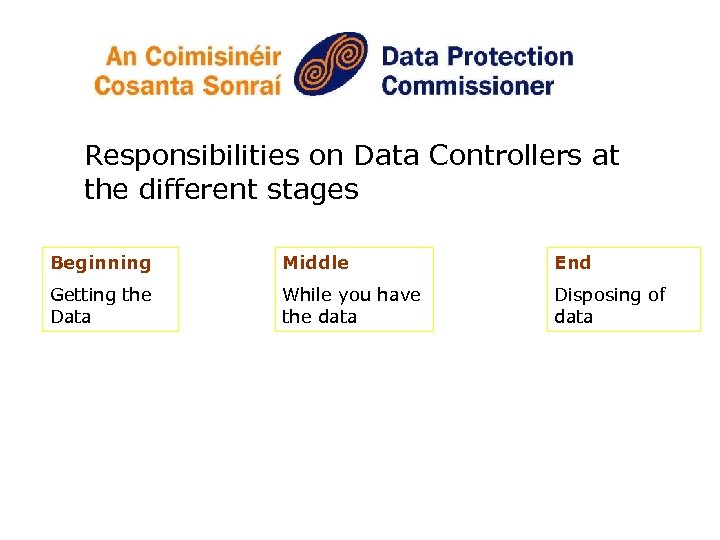 An Coimisinéir Cosanta Sonraí

Data Protection Commissioner

Responsibilities on Data Controllers at the different stages

Beginning

Getting the Data

Middle

While you have the data

End

Disposing of data